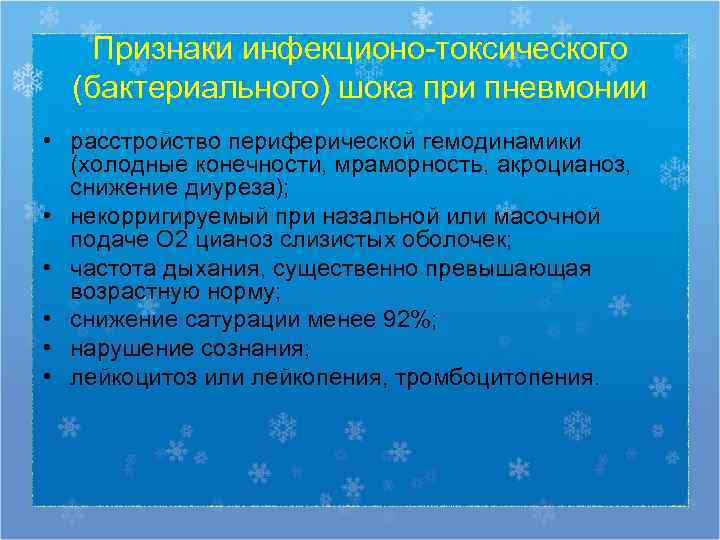 Признаки инфекционо-токсического (бактериального) шока при пневмонии

• расстройство периферической гемодинамики (холодные конечности, мраморность, акроцианоз, снижение диуреза);
• некорригируемый при назальной или масочной подаче О2 цианоз слизистых оболочек;
• частота дыхания, существенно превышающая возрастную норму;
• снижение сатурации менее 92%;
• нарушение сознания;
• лейкоцитоз или лейкопения, тромбоцитопения.